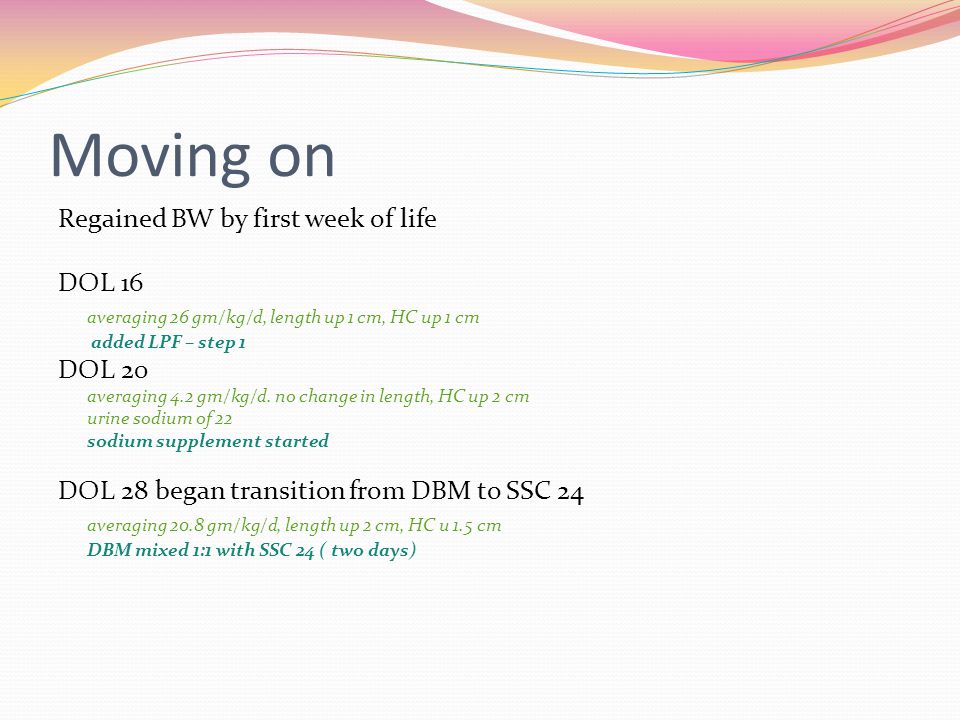 Moving on

Regained BW by first week of life

DOL 16

averaging 26 gm/kg/d, length up 1 cm, HC up 1 cm

added LPF – step 1

DOL 20

averaging 4.2 gm/kg/d. no change in length, HC up 2 cm

urine sodium of 22

sodium supplement started

DOL 28 began transition from DBM to SSC 24

averaging 20.8 gm/kg/d, length up 2 cm, HC u 1.5 cm

DBM mixed 1:1 with SSC 24 ( two days)